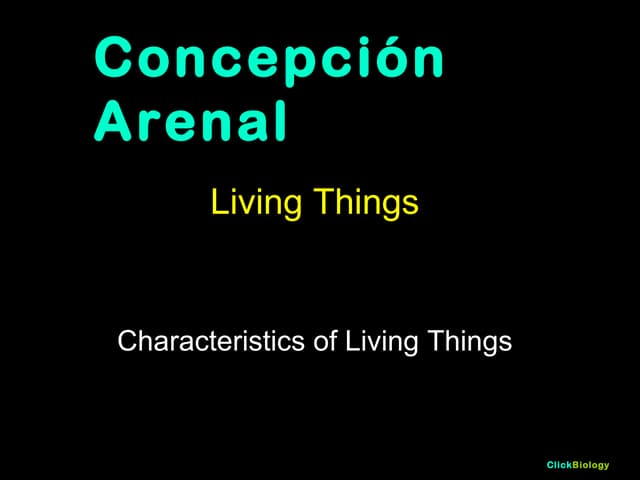 Concepción Arenal

Living Things

Characteristics of Living Things

ClickBiology